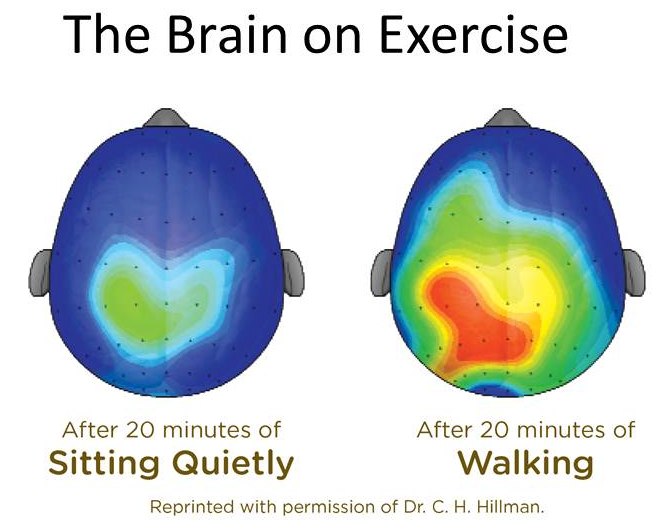 The Brain on Exercise

After 20 minutes of
Sitting Quietly

After 20 minutes of
Walking

Reprinted with permission of Dr. C. H. Hillman.